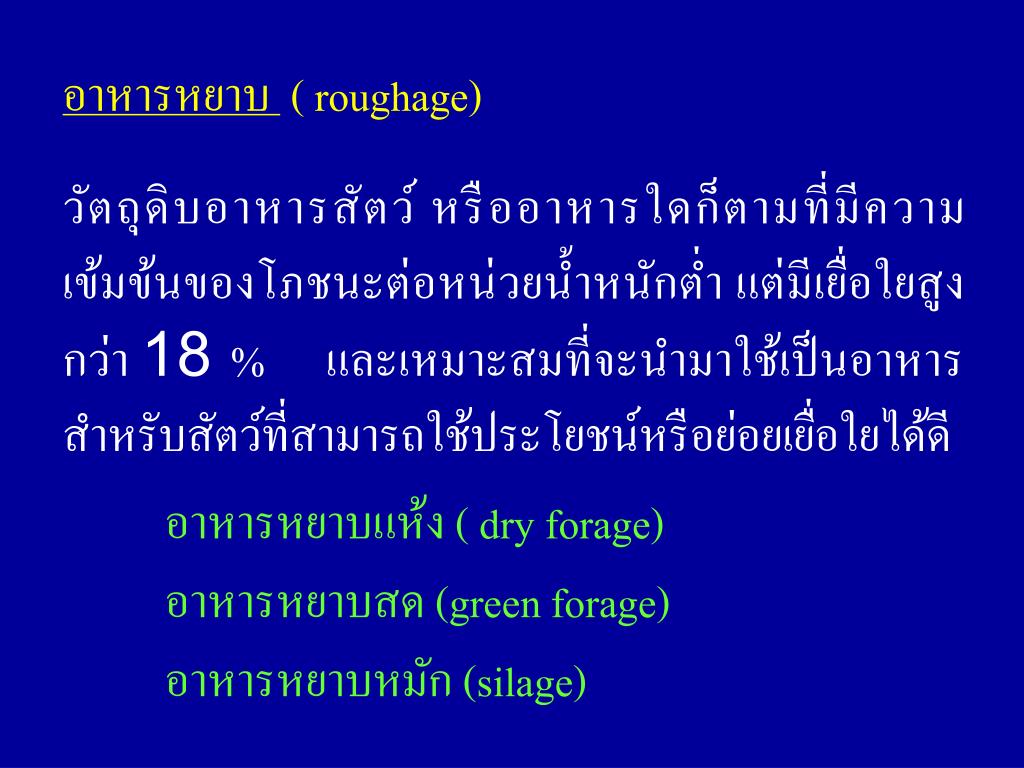 อาหารหยาบ ( roughage)

วัตถุดิบอาหารสัตว์ หรืออาหารใดก็ตามที่มีความเข้มข้นของโภชนะต่อหน่วยน้ำหนักต่ำ แต่มีเยื่อใยสูงกว่า 18 % และเหมาะสมที่จะนำมาใช้เป็นอาหารสำหรับสัตว์ที่สามารถใช้ประโยชน์หรือย่อยเยื่อใยได้ดี

อาหารหยาบแห้ง ( dry forage)

อาหารหยาบสด (green forage)

อาหารหยาบหมัก (silage)